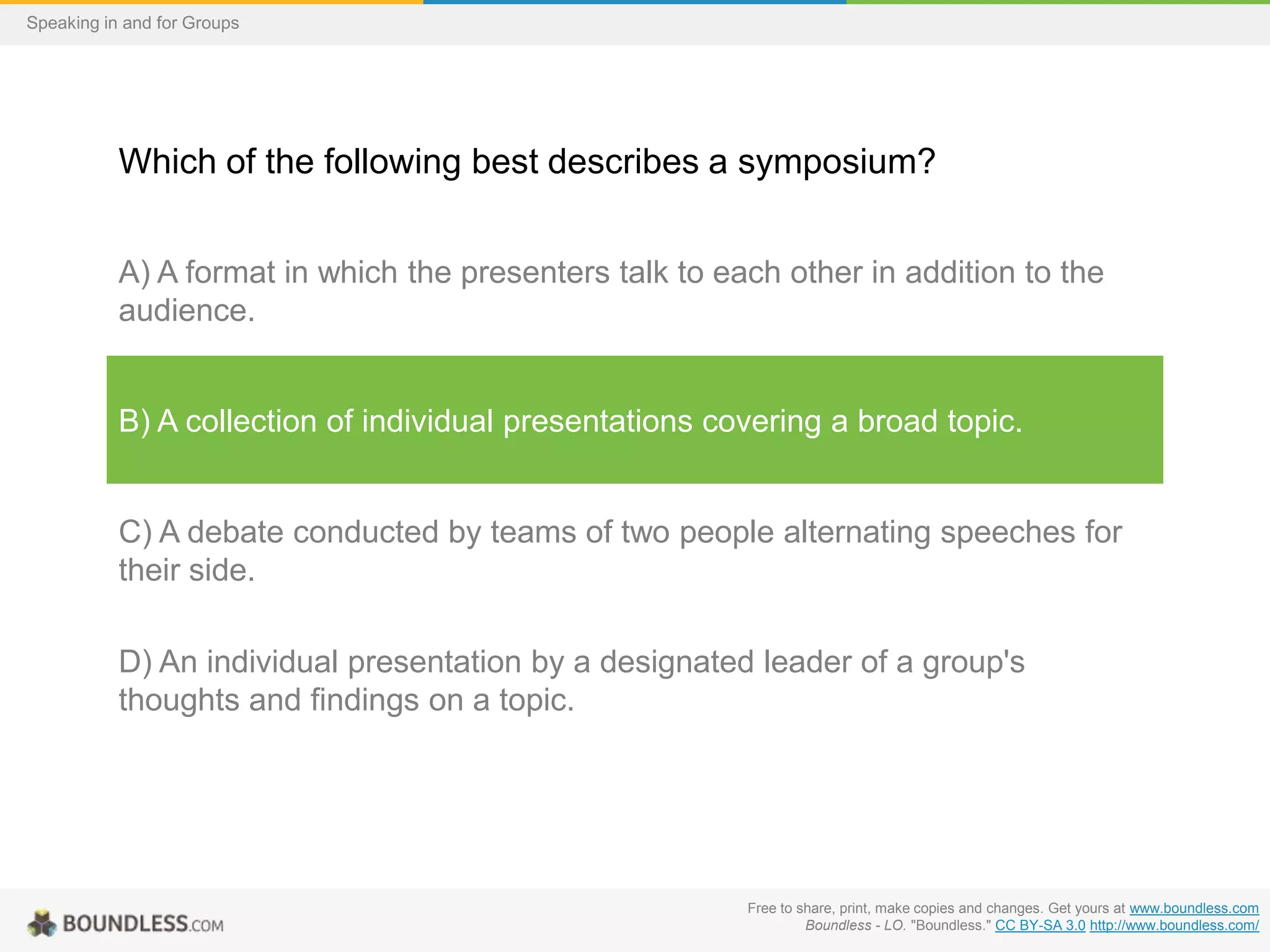 Speaking in and for Groups

Which of the following best describes a symposium?

A) A format in which the presenters talk to each other in addition to the audience.

B) A collection of individual presentations covering a broad topic.

C) A debate conducted by teams of two people alternating speeches for their side.

D) An individual presentation by a designated leader of a group's thoughts and findings on a topic.

BOUNDLESS.COM

Free to share, print, make copies and changes. Get yours at www.boundless.com
Boundless - LO. "Boundless." CC BY-SA 3.0 http://www.boundless.com/